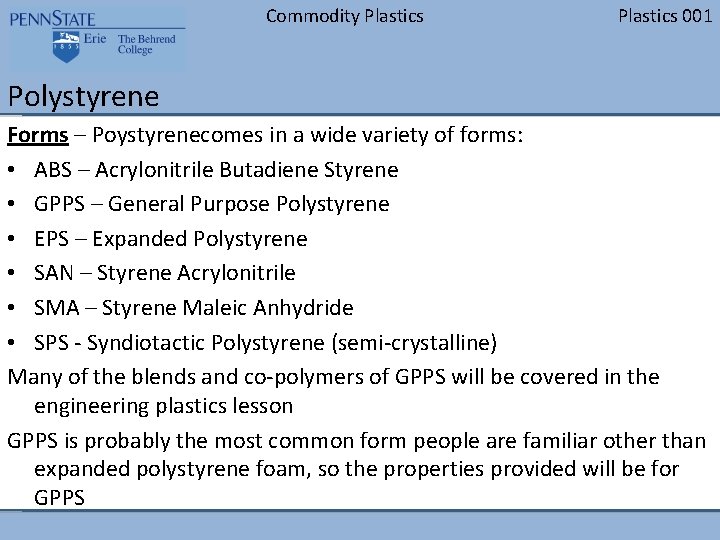 PENNSTATE
1855
Erie The Behrend College

Commodity Plastics

Plastics 001

Polystyrene

Forms – Poystyrenecomes in a wide variety of forms:

• ABS – Acrylonitrile Butadiene Styrene
• GPPS – General Purpose Polystyrene
• EPS – Expanded Polystyrene
• SAN – Styrene Acrylonitrile
• SMA – Styrene Maleic Anhydride
• SPS - Syndiotactic Polystyrene (semi-crystalline)

Many of the blends and co-polymers of GPPS will be covered in the engineering plastics lesson

GPPS is probably the most common form people are familiar other than expanded polystyrene foam, so the properties provided will be for GPPS